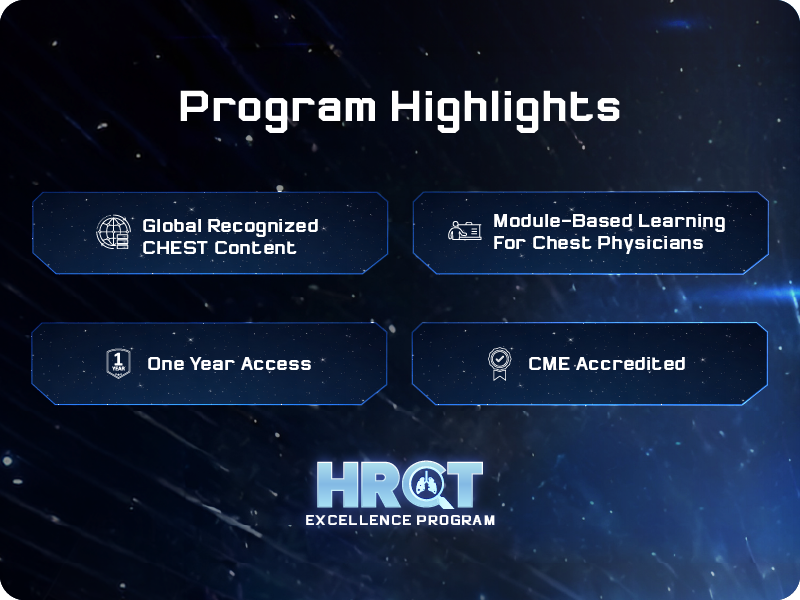 Program Highlights

Global Recognized CHEST Content

Module-Based Learning For Chest Physicians

1 YEAR

One Year Access

CME Accredited

HRCT

EXCELLENCE PROGRAM